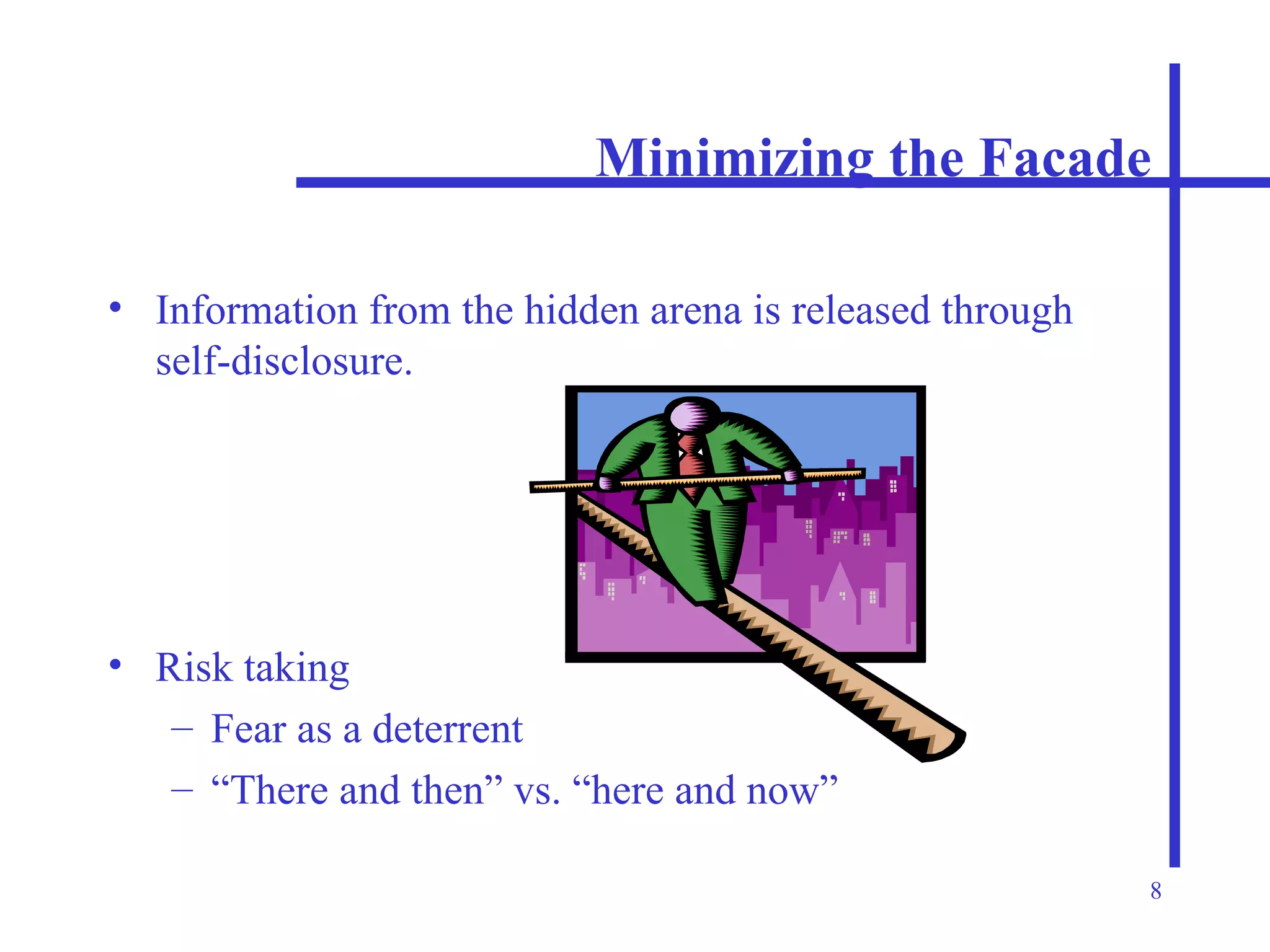 Minimizing the Facade

• Information from the hidden arena is released through self-disclosure.

• Risk taking
– Fear as a deterrent
– “There and then” vs. “here and now”

8